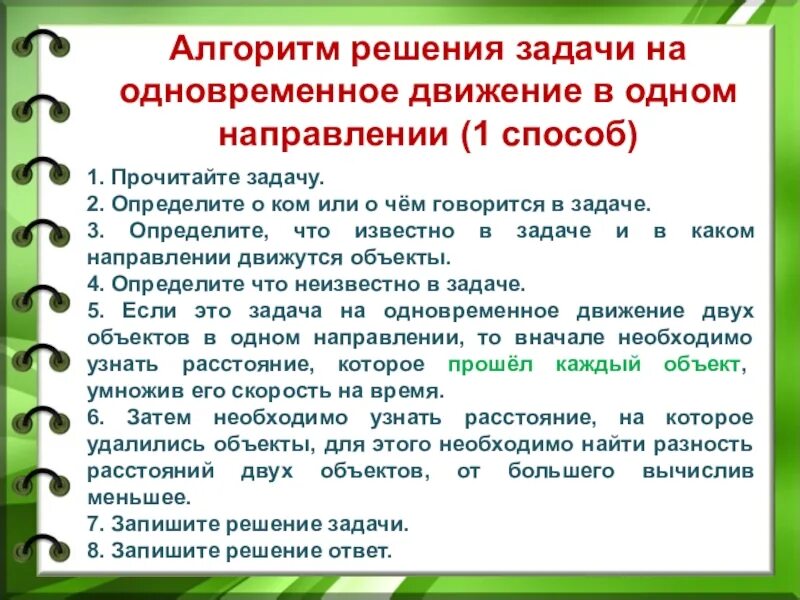 Алгоритм решения задачи на одновременное движение в одном направлении (1 способ)

1. Прочитайте задачу.
2. Определите о ком или о чём говорится в задаче.
3. Определите, что известно в задаче и в каком направлении движутся объекты.
4. Определите что неизвестно в задаче.
5. Если это задача на одновременное движение двух объектов в одном направлении, то вначале необходимо узнать расстояние, которое прошёл каждый объект, умножив его скорость на время.
6. Затем необходимо узнать расстояние, на которое удалились объекты, для этого необходимо найти разность расстояний двух объектов, от большего вычислив меньшее.
7. Запишите решение задачи.
8. Запишите решение ответ.